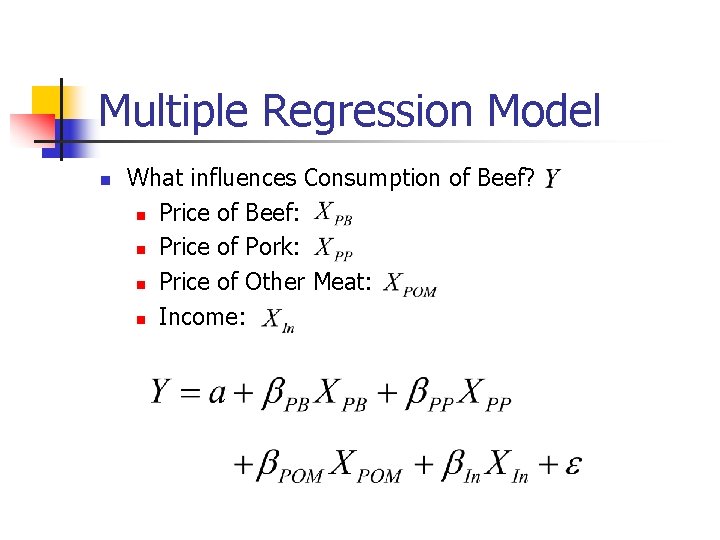 Multiple Regression Model

What influences Consumption of Beef? $Y$

Price of Beef: $X_{PB}$

Price of Pork: $X_{PP}$

Price of Other Meat: $X_{POM}$

Income: $X_{In}$

$Y = a + \beta_{PB} X_{PB} + \beta_{PP} X_{PP}$

$+ \beta_{POM} X_{POM} + \beta_{In} X_{In} + \varepsilon$